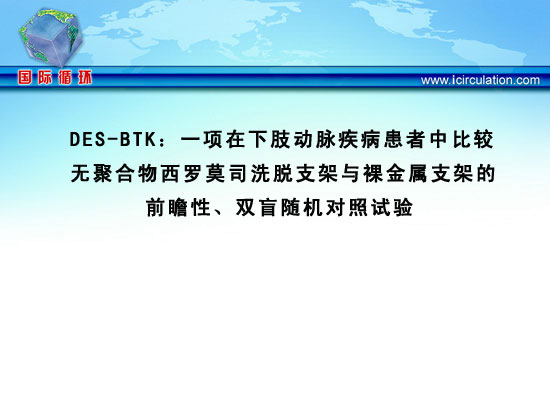 国际循环

www.icirculation.com

DES-BTK：一项在下肢动脉疾病患者中比较无聚合物西罗莫司洗脱支架与裸金属支架的前瞻性、双盲随机对照试验